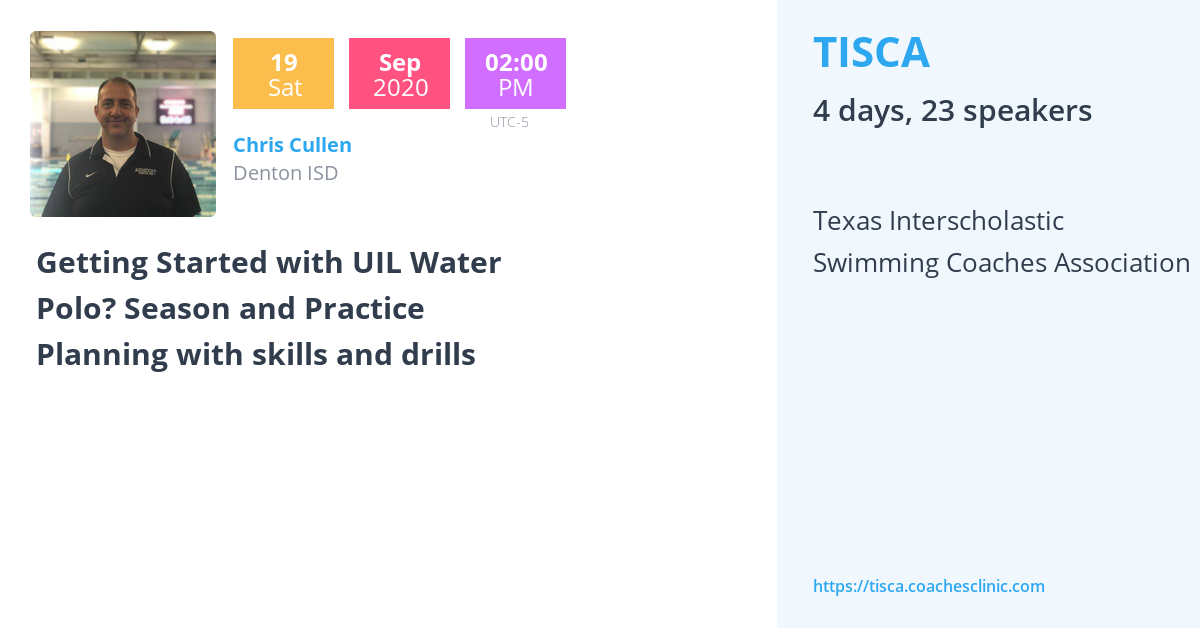 19
Sat

Sep
2020

02:00
PM

UTC-5

Chris Cullen
Denton ISD

Getting Started with UIL Water Polo? Season and Practice Planning with skills and drills

TISCA

4 days, 23 speakers

Texas Interscholastic Swimming Coaches Association

https://tisca.coachesclinic.com